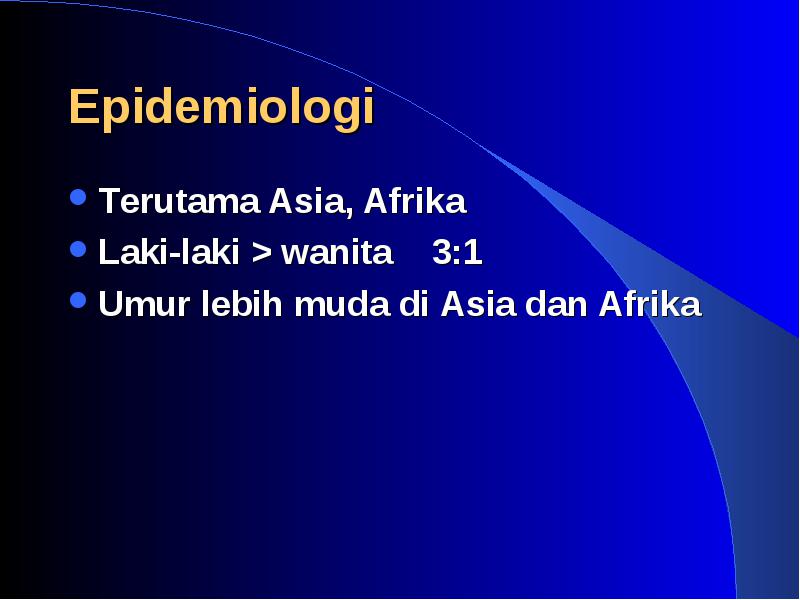 Epidemiologi

- Terutama Asia, Afrika
- Laki-laki > wanita 3:1
- Umur lebih muda di Asia dan Afrika